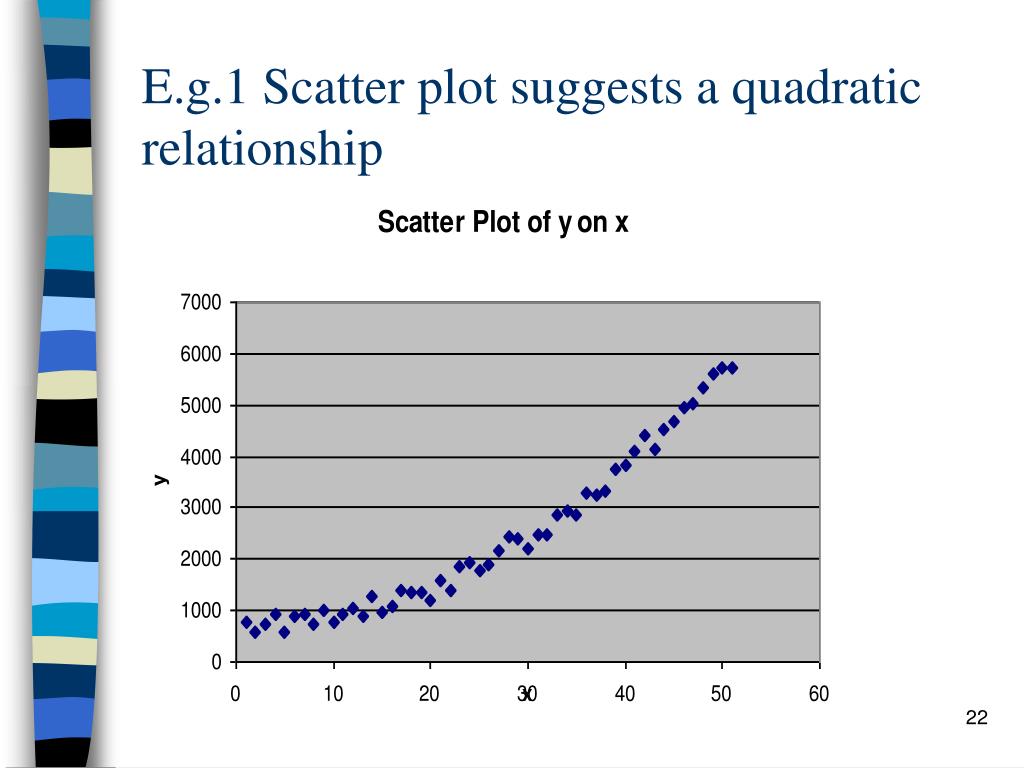 E.g.1 Scatter plot suggests a quadratic relationship

Scatter Plot of y on x

7000
6000
5000
4000
3000
2000
1000
0

y

0
10
20
30
40
50
60

x

22